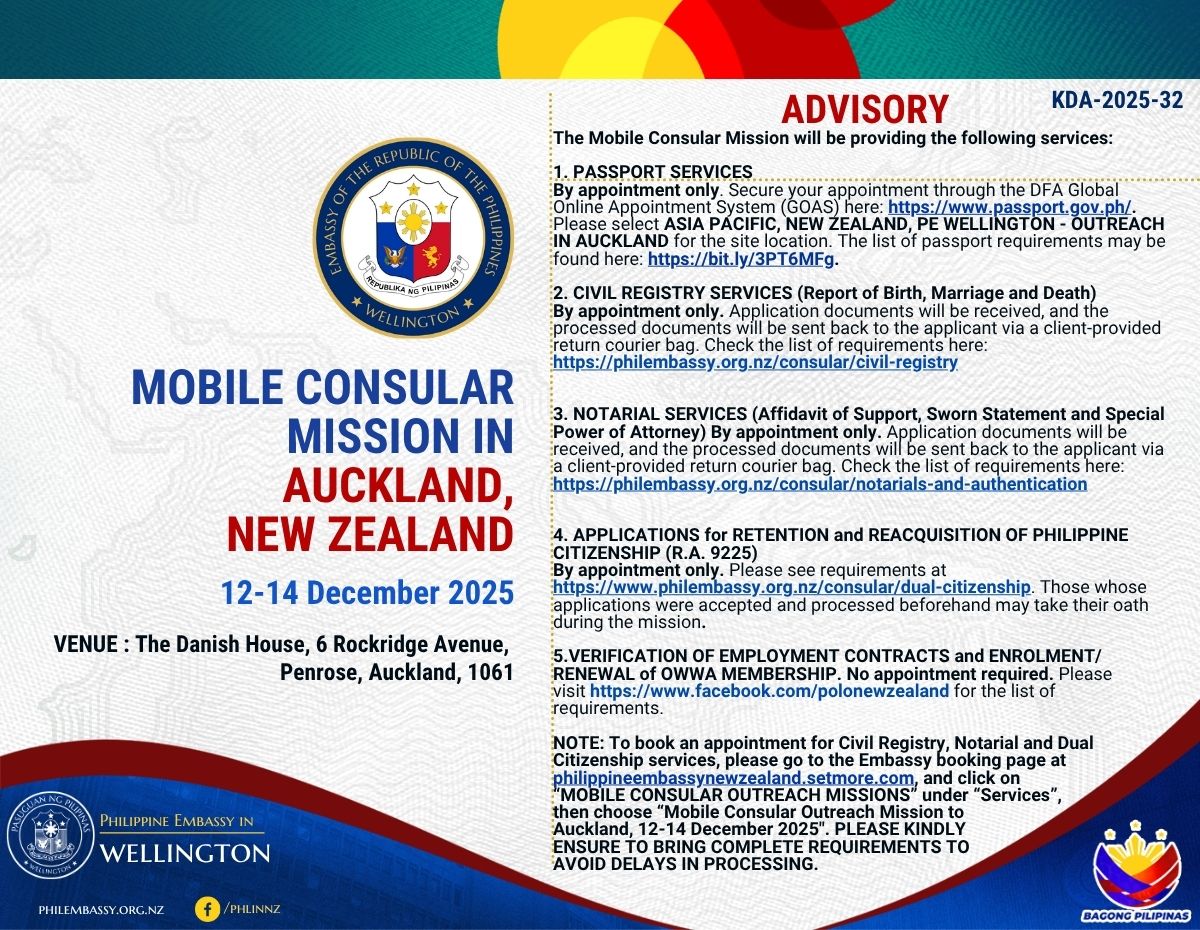 EMBASSY OF THE REPUBLIC OF THE PHILIPPINES
REPUBLIKA NG PILIPINAS
WELLINGTON

MOBILE CONSULAR MISSION IN AUCKLAND, NEW ZEALAND

12-14 December 2025

VENUE : The Danish House, 6 Rockridge Avenue, Penrose, Auckland, 1061

ADVISORY

KDA-2025-32

The Mobile Consular Mission will be providing the following services:

1. PASSPORT SERVICES
By appointment only. Secure your appointment through the DFA Global Online Appointment System (GOAS) here: https://www.passport.gov.ph/. Please select ASIA PACIFIC, NEW ZEALAND, PE WELLINGTON - OUTREACH IN AUCKLAND for the site location. The list of passport requirements may be found here: https://bit.ly/3PT6MFg.

2. CIVIL REGISTRY SERVICES (Report of Birth, Marriage and Death)
By appointment only. Application documents will be received, and the processed documents will be sent back to the applicant via a client-provided return courier bag. Check the list of requirements here: https://philembassy.org.nz/consular/civil-registry

3. NOTARIAL SERVICES (Affidavit of Support, Sworn Statement and Special Power of Attorney) By appointment only. Application documents will be received, and the processed documents will be sent back to the applicant via a client-provided return courier bag. Check the list of requirements here: https://philembassy.org.nz/consular/notarials-and-authentication

4. APPLICATIONS for RETENTION and REACQUISITION OF PHILIPPINE CITIZENSHIP (R.A. 9225)
By appointment only. Please see requirements at https://www.philembassy.org.nz/consular/dual-citizenship. Those whose applications were accepted and processed beforehand may take their oath during the mission.

5.VERIFICATION OF EMPLOYMENT CONTRACTS and ENROLMENT/ RENEWAL of OWWA MEMBERSHIP. No appointment required. Please visit https://www.facebook.com/polonewzealand for the list of requirements.

NOTE: To book an appointment for Civil Registry, Notarial and Dual Citizenship services, please go to the Embassy booking page at philippineembassynewzealand.setmore.com, and click on "MOBILE CONSULAR OUTREACH MISSIONS" under "Services", then choose "Mobile Consular Outreach Mission to Auckland, 12-14 December 2025". PLEASE KINDLY ENSURE TO BRING COMPLETE REQUIREMENTS TO AVOID DELAYS IN PROCESSING.

PASUGUAN NG PILIPINAS
WELLINGTON
Philippine Embassy in WELLINGTON

PHILEMBASSY.ORG.NZ
/PHLINNZ

BAGONG PILIPINAS